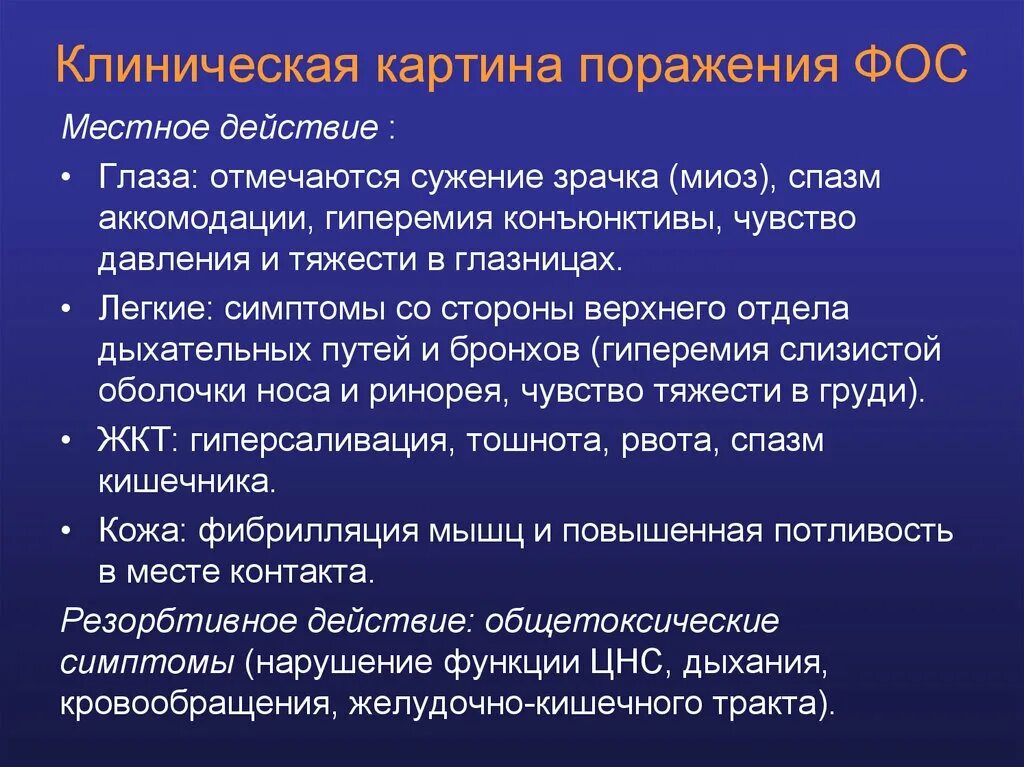 Клиническая картина поражения ФОС

Местное действие :

• Глаза: отмечаются сужение зрачка (миоз), спазм аккомодации, гиперемия конъюнктивы, чувство давления и тяжести в глазницах.

• Легкие: симптомы со стороны верхнего отдела дыхательных путей и бронхов (гиперемия слизистой оболочки носа и ринорея, чувство тяжести в груди).

• ЖКТ: гиперсаливация, тошнота, рвота, спазм кишечника.

• Кожа: фибрилляция мышц и повышенная потливость в месте контакта.

Резорбтивное действие: общетоксические симптомы (нарушение функции ЦНС, дыхания, кровообращения, желудочно-кишечного тракта).